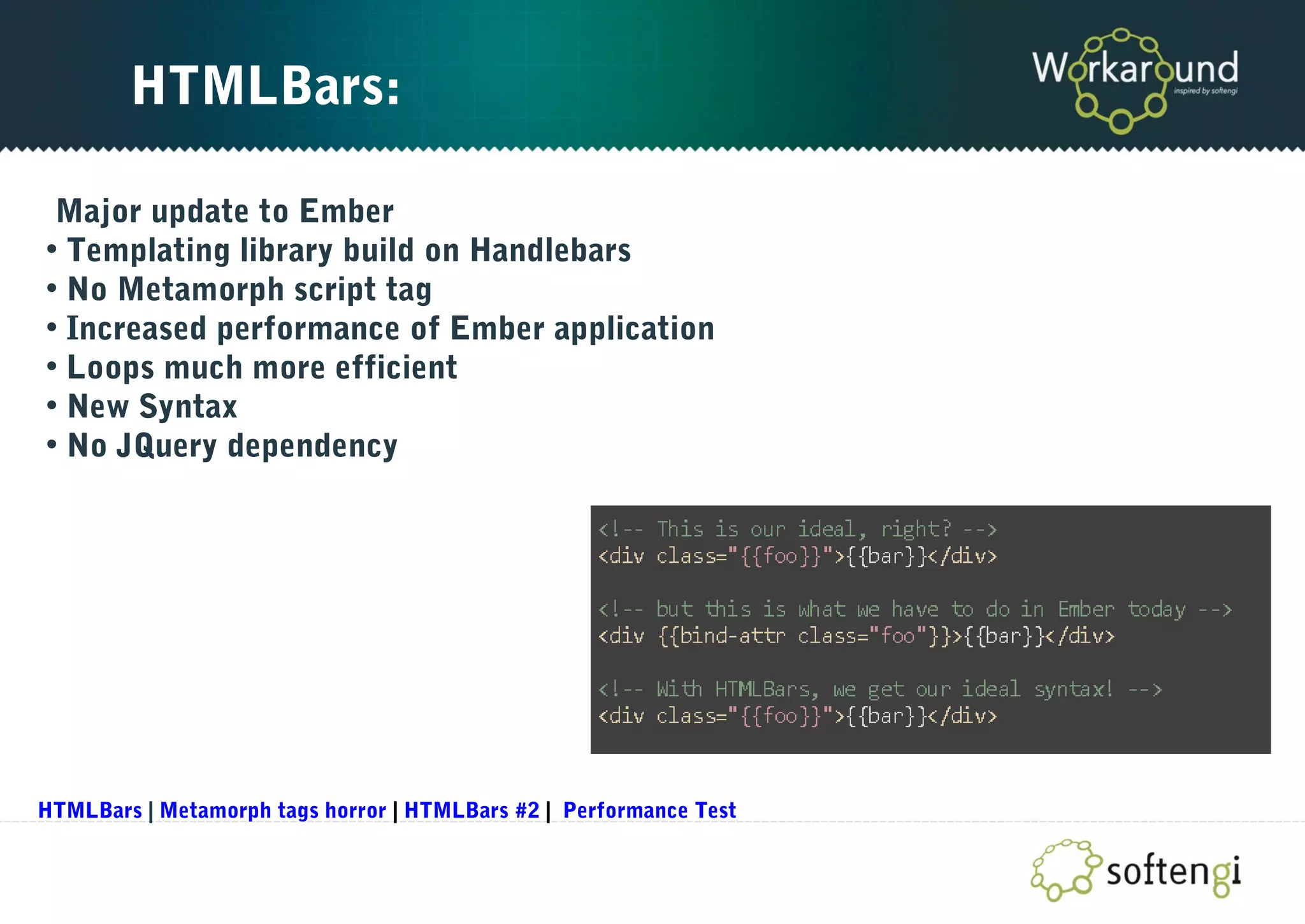 HTMLBars:

Workaround
inspired by softengi

Major update to Ember
• Templating library build on Handlebars
• No Metamorph script tag
• Increased performance of Ember application
• Loops much more efficient
• New Syntax
• No JQuery dependency

<!-- This is our ideal, right? -->
<div class="{{foo}}">{{bar}}</div>

<!-- but this is what we have to do in Ember today -->
<div {{bind-attr class="foo"}}>{{bar}}</div>

<!-- With HTMLBars, we get our ideal syntax! -->
<div class="{{foo}}">{{bar}}</div>

HTMLBars | Metamorph tags horror | HTMLBars #2 | Performance Test

softengi